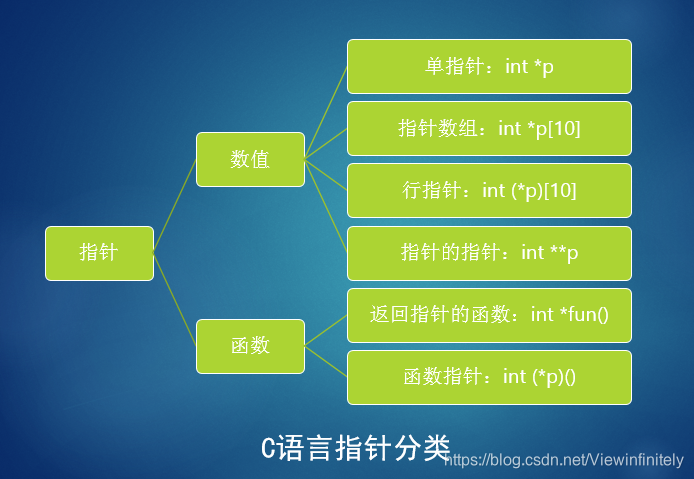 指针

数值

函数

单指针：int *p

指针数组：int *p[10]

行指针：int (*p)[10]

指针的指针：int **p

返回指针的函数：int *fun()

函数指针：int (*p)()

C语言指针分类

https://blog.csdn.net/Viewinfinitely